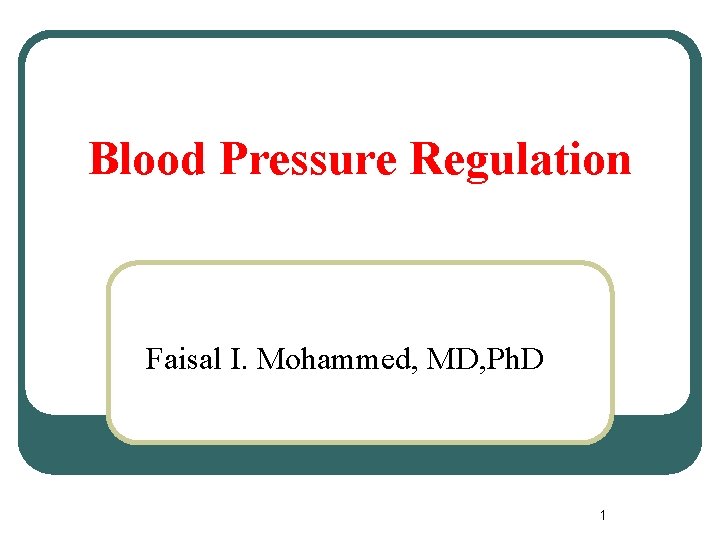 Blood Pressure Regulation

Faisal I. Mohammed, MD,PhD

1